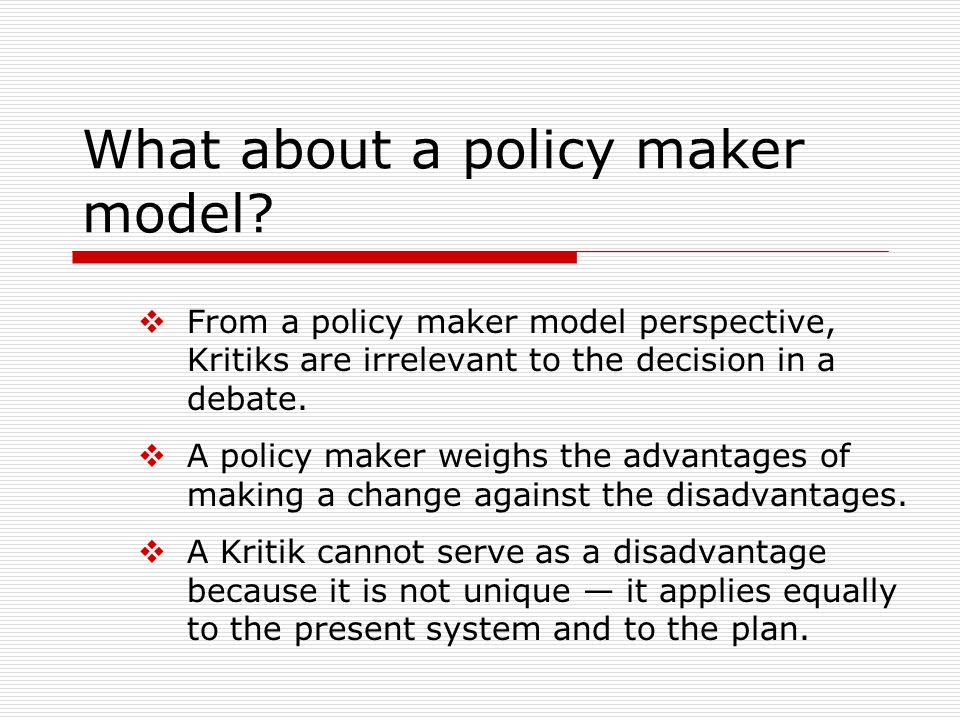 What about a policy maker model?

❖ From a policy maker model perspective, Kritiks are irrelevant to the decision in a debate.

❖ A policy maker weighs the advantages of making a change against the disadvantages.

❖ A Kritik cannot serve as a disadvantage because it is not unique — it applies equally to the present system and to the plan.